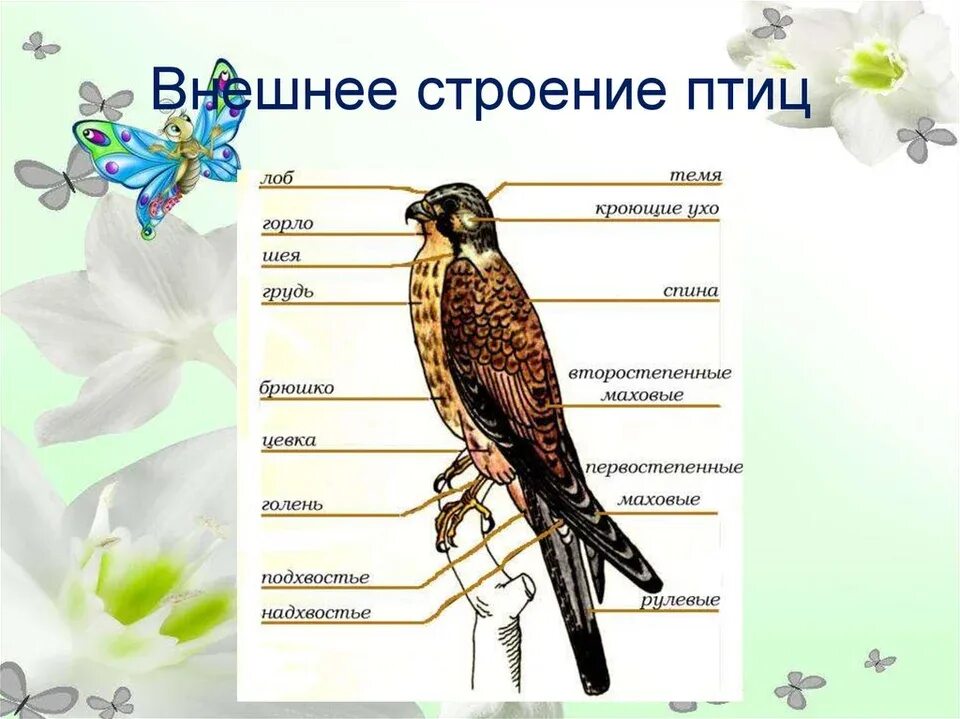 Внешнее строение птиц

лоб
горло
шея
грудь
брюшко
цевка
голень
подхвостье
надхвостье

темя
кроющие ухо
спина
второстепенные маховые
первостепенные маховые
рулевые